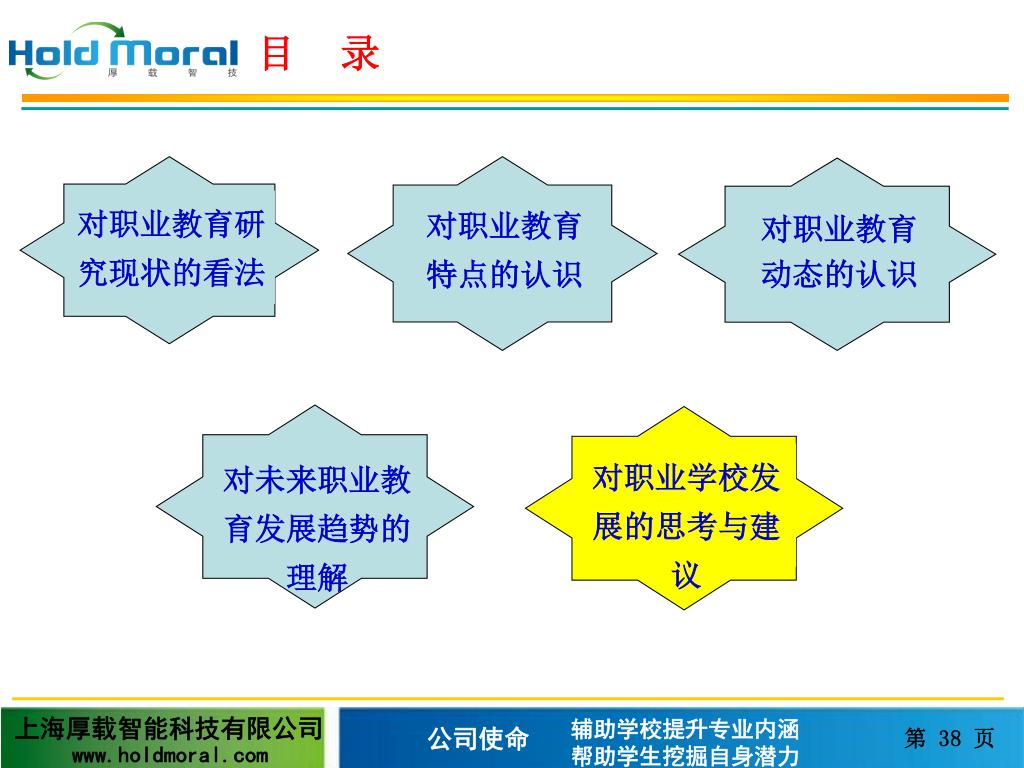 Hold Moral 厚 载 智 技

目 录

对职业教育研究现状的看法

对职业教育特点的认识

对职业教育动态的认识

对未来职业教育发展趋势的理解

对职业学校发展的思考与建议

上海厚载智能科技有限公司
www.holdmoral.com

公司使命

辅助学校提升专业内涵
帮助学生挖掘自身潜力

第 38 页